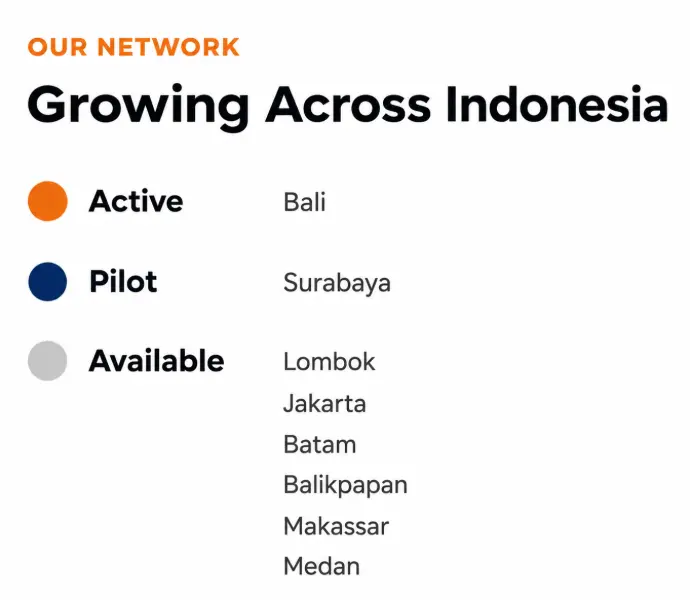 OUR NETWORK

Growing Across Indonesia

Active Bali

Pilot Surabaya

Available Lombok
Jakarta
Batam
Balikpapan
Makassar
Medan